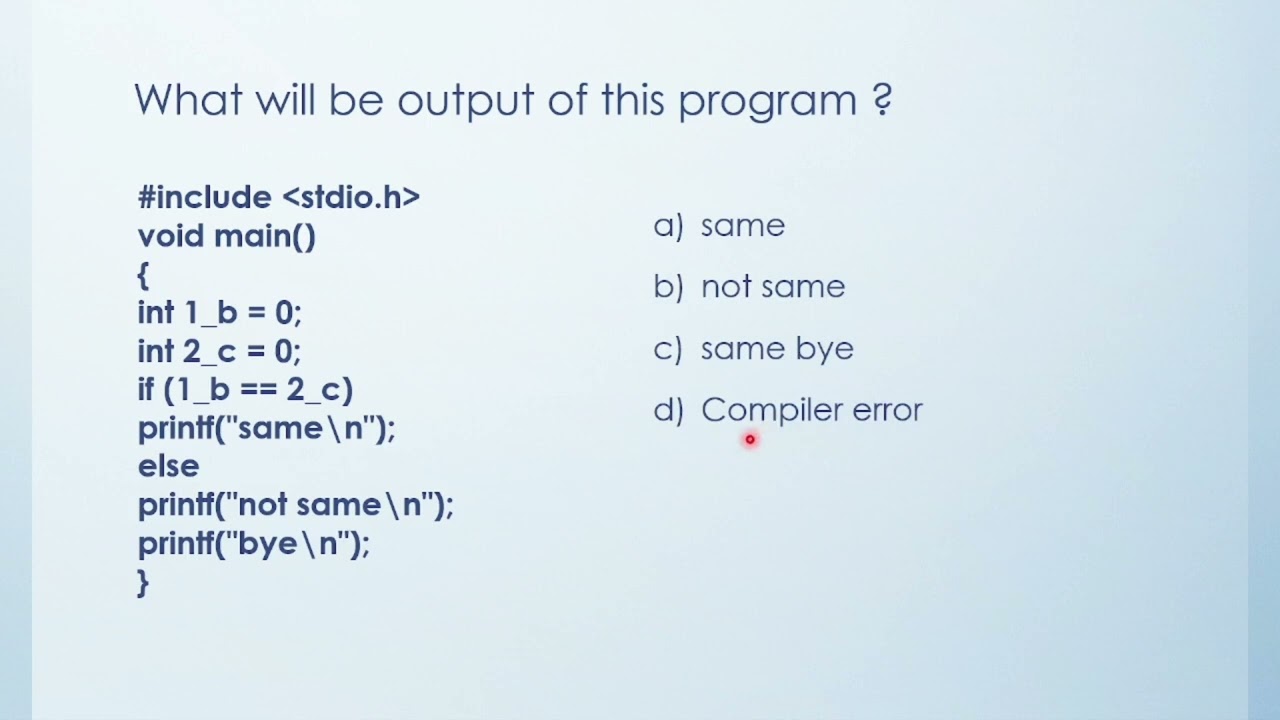 What will be output of this program ?

#include <stdio.h>
void main()
{
int 1_b = 0;
int 2_c = 0;
if (1_b == 2_c)
printf("same\n");
else
printf("not same\n");
printf("bye\n");
}

a) same
b) not same
c) same bye
d) Compiler error